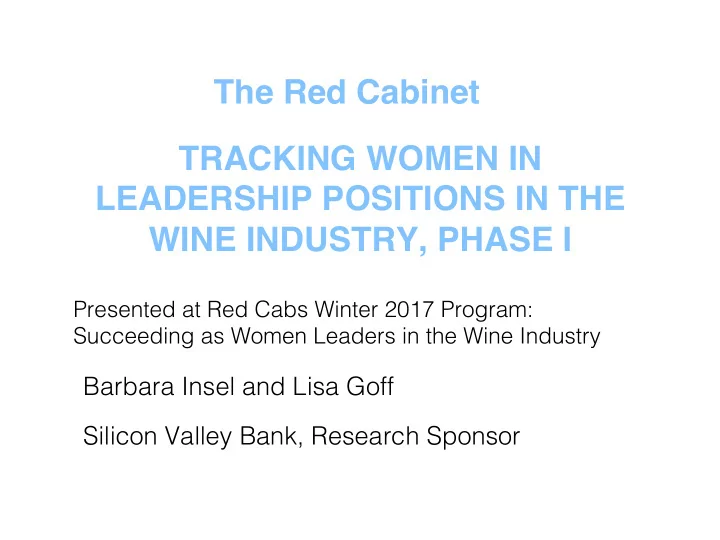 The Red Cabinet

TRACKING WOMEN IN LEADERSHIP POSITIONS IN THE WINE INDUSTRY, PHASE I

Presented at Red Cabs Winter 2017 Program: Succeeding as Women Leaders in the Wine Industry

Barbara Insel and Lisa Goff

Silicon Valley Bank, Research Sponsor